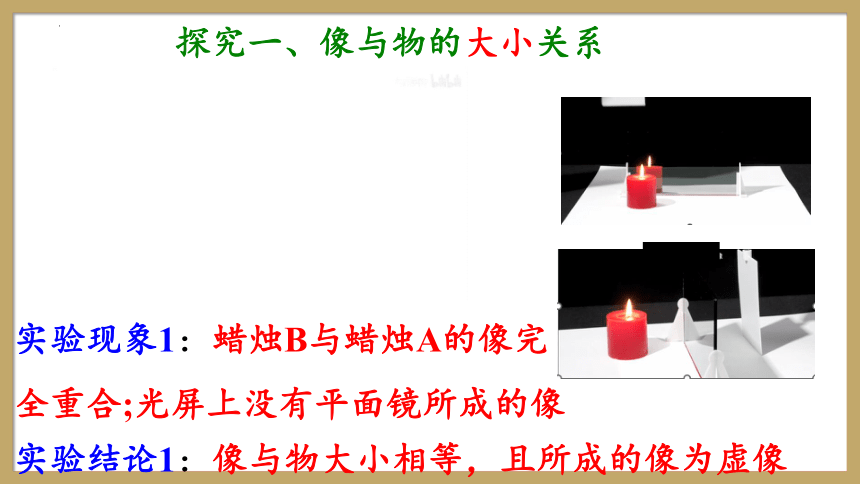 探究一、像与物的大小关系

实验现象1：蜡烛B与蜡烛A的像完全重合;光屏上没有平面镜所成的像

实验结论1：像与物大小相等，且所成的像为虚像